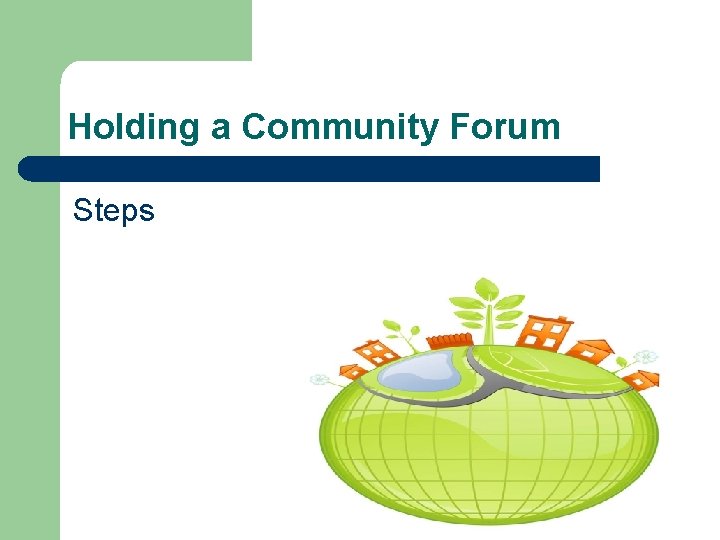 Holding a Community Forum

Steps